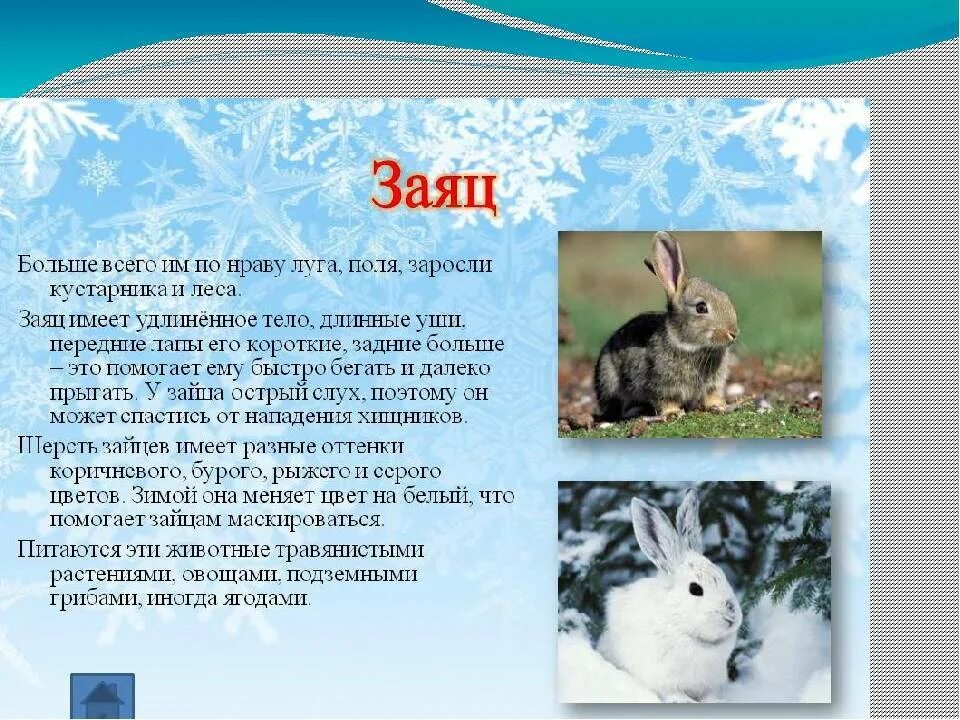 Заяц

Больше всего им по нраву луга, поля, заросли кустарника и леса.

Заяц имеет удлинённое тело, длинные уши, передние лапы его короткие, задние больше – это помогает ему быстро бегать и далеко прыгать. У зайца острый слух, поэтому он может спастись от нападения хищников.

Шерсть зайцев имеет разные оттенки коричневого, бурого, рыжего и серого цветов. Зимой она меняет цвет на белый, что помогает зайцам маскироваться.

Питаются эти животные травянистыми растениями, овощами, подземными грибами, иногда ягодами.